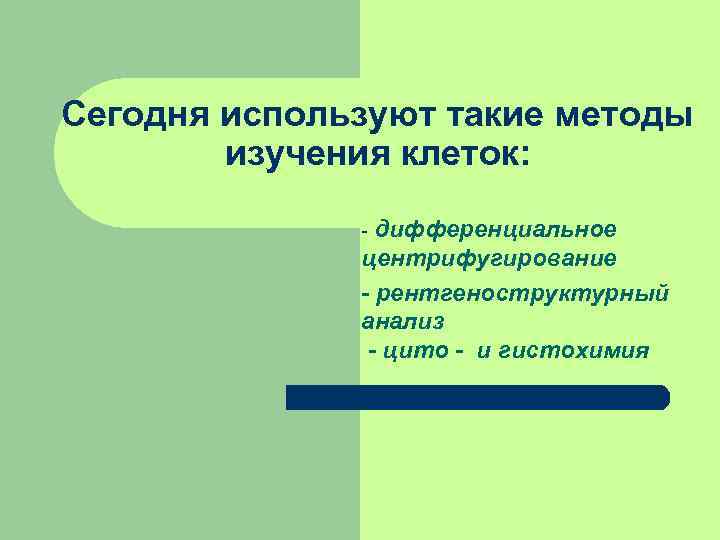 Сегодня используют такие методы изучения клеток:

- дифференциальное центрифугирование

- рентгеноструктурный анализ

- цито - и гистохимия